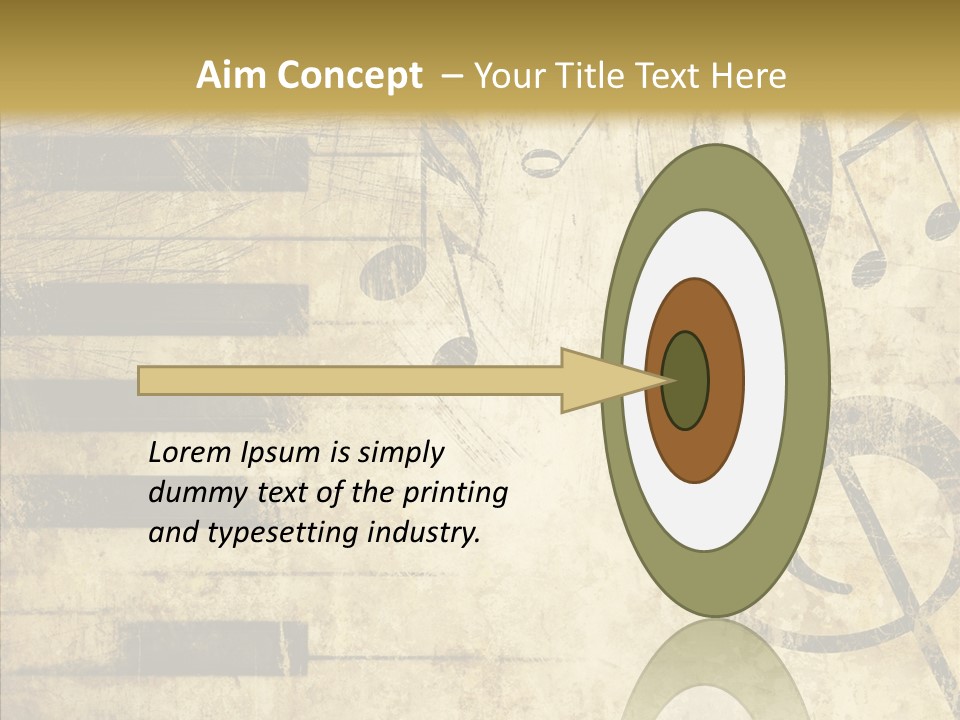 Aim Concept – Your Title Text Here

Lorem Ipsum is simply dummy text of the printing and typesetting industry.